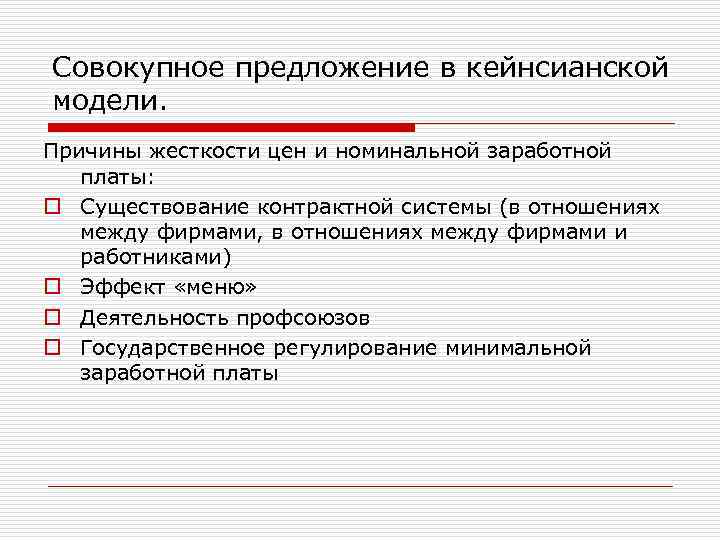 Совокупное предложение в кейнсианской модели.

Причины жесткости цен и номинальной заработной платы:

Существование контрактной системы (в отношениях между фирмами, в отношениях между фирмами и работниками)

Эффект «меню»

Деятельность профсоюзов

Государственное регулирование минимальной заработной платы